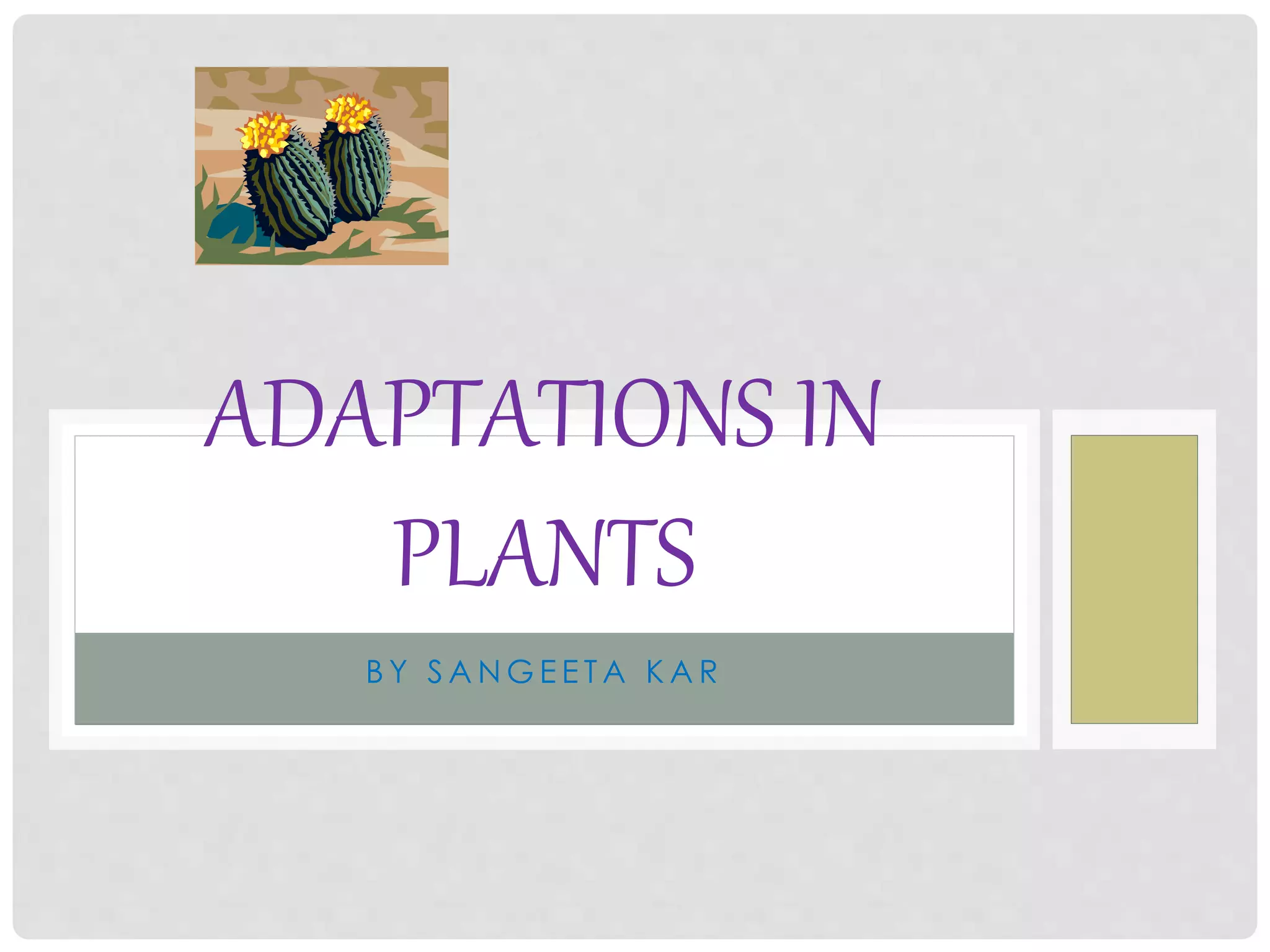 ADAPTATIONS IN PLANTS

BY SANGEETA KAR